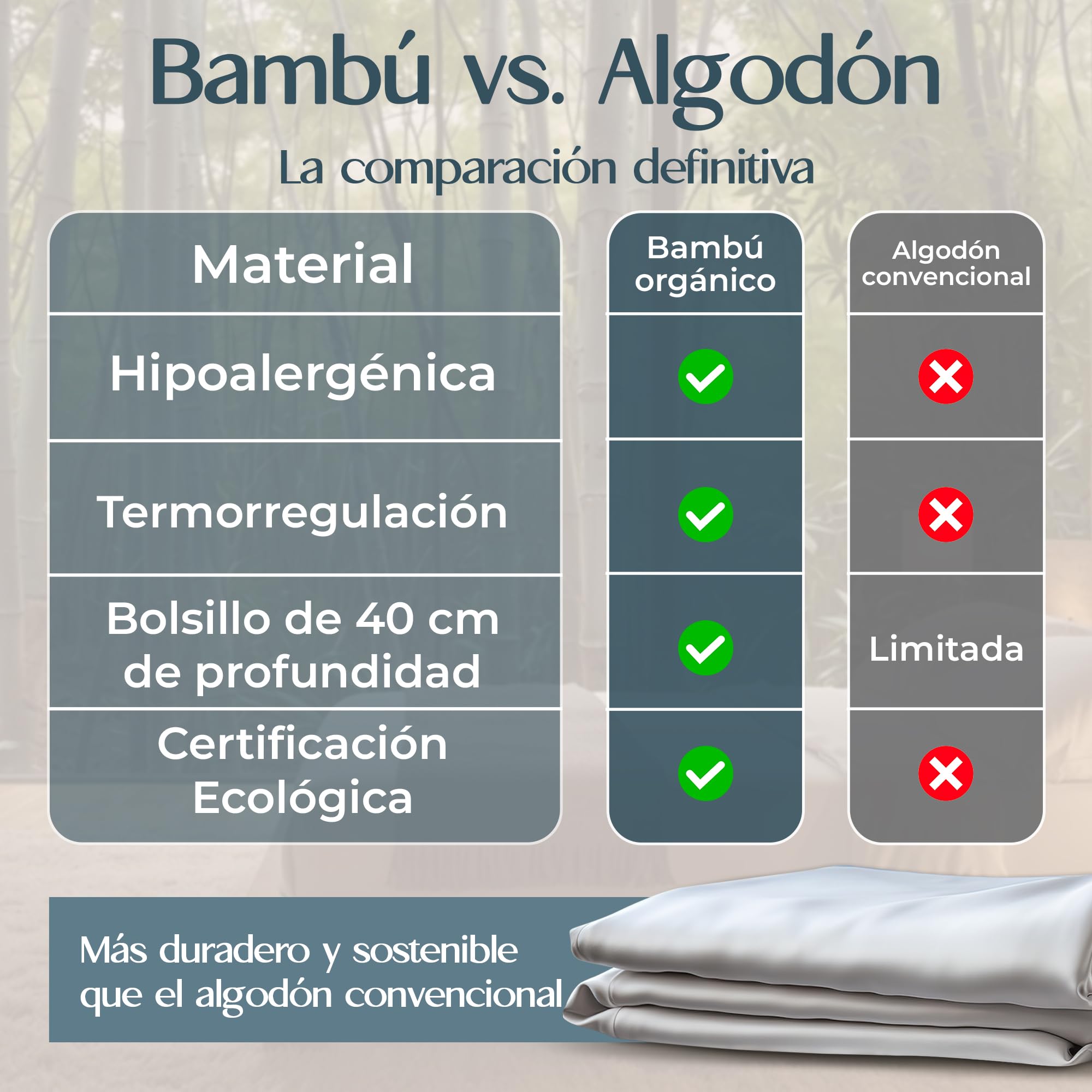 Bambú vs. Algodón

La comparación definitiva

| Material | Bambú orgánico | Algodón convencional |
|---|---|---|
| Hipoalergénica | ✓ | ✗ |
| Termorregulación | ✓ | ✗ |
| Bolsillo de 40 cm de profundidad | ✓ | Limitada |
| Certificación Ecológica | ✓ | ✗ |

Más duradero y sostenible que el algodón convencional